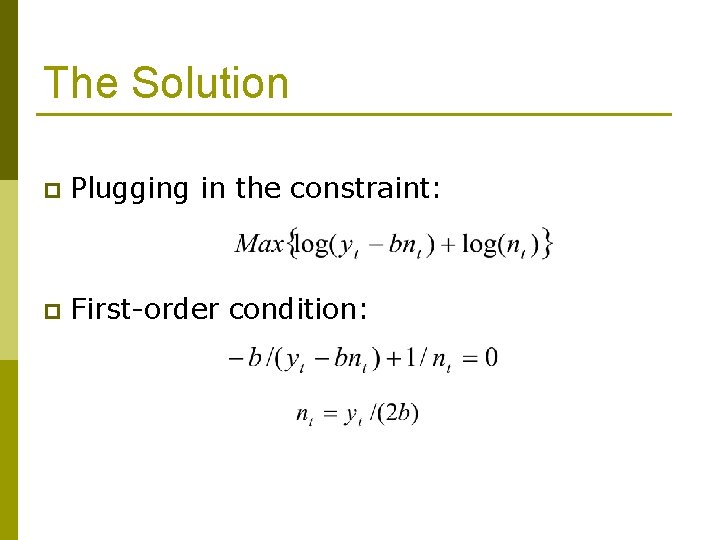 The Solution

Plugging in the constraint:

$Max\{\log(y_t - bn_t) + \log(n_t)\}$

First-order condition:

$-b/(y_t - bn_t) + 1/n_t = 0$

$n_t = y_t/(2b)$